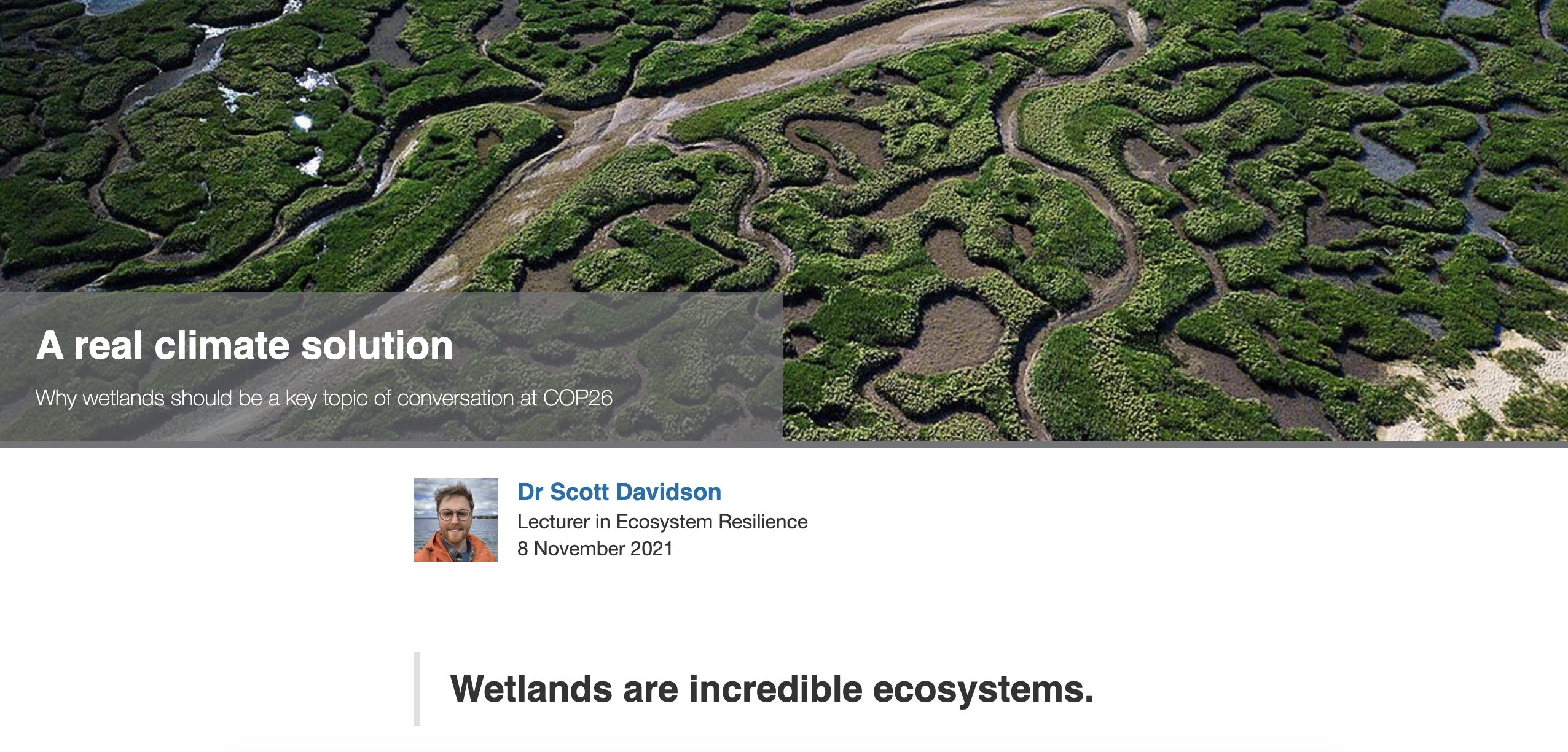 A real climate solution

Why wetlands should be a key topic of conversation at COP26

Dr Scott Davidson
Lecturer in Ecosystem Resilience
8 November 2021

Wetlands are incredible ecosystems.